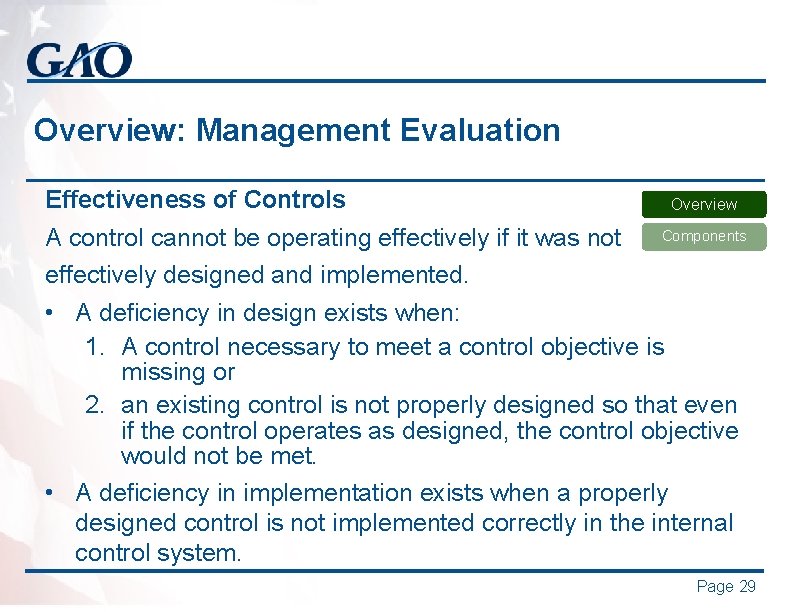 GAO

Overview: Management Evaluation

Effectiveness of Controls

Overview

Components

A control cannot be operating effectively if it was not effectively designed and implemented.

• A deficiency in design exists when:
1. A control necessary to meet a control objective is missing or
2. an existing control is not properly designed so that even if the control operates as designed, the control objective would not be met.

• A deficiency in implementation exists when a properly designed control is not implemented correctly in the internal control system.

Page 29